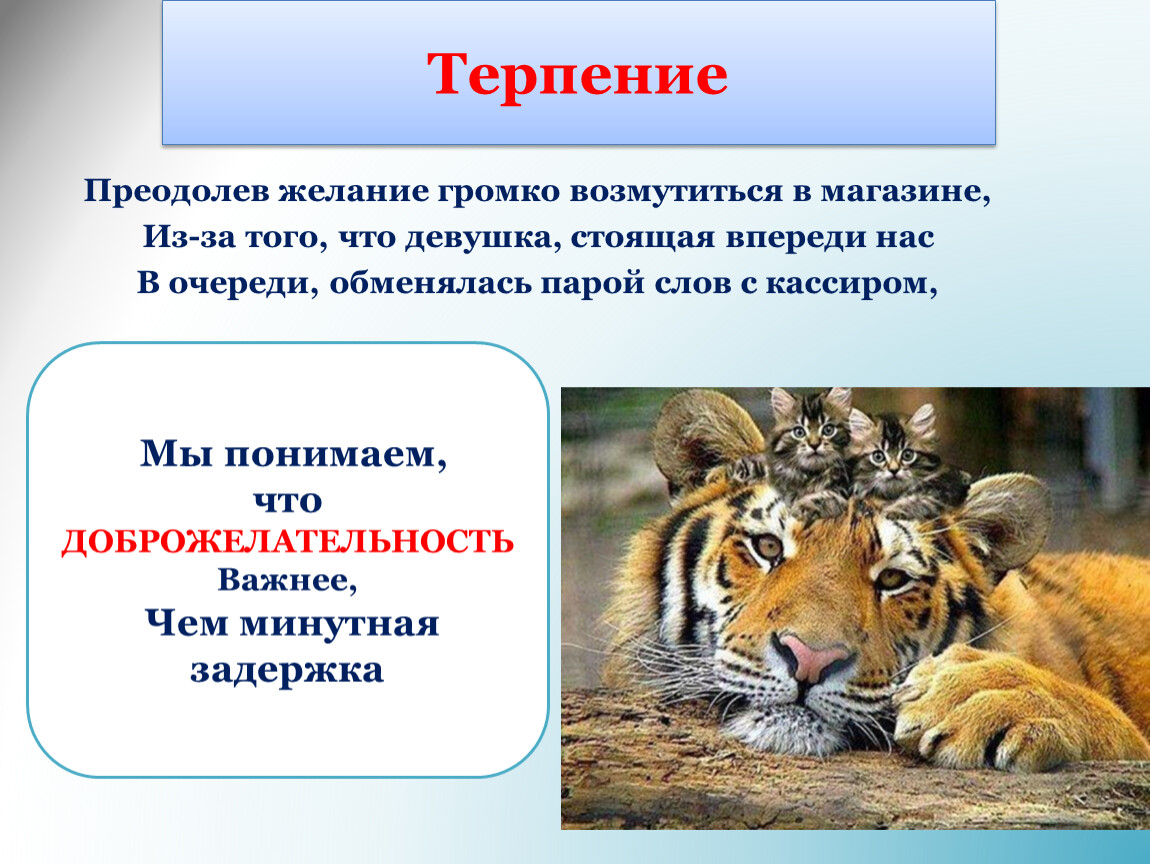 Терпение

Преодолев желание громко возмутиться в магазине,
Из-за того, что девушка, стоящая впереди нас
В очереди, обменялась парой слов с кассиром,

Мы понимаем,
что
ДОБРОЖЕЛАТЕЛЬНОСТЬ
Важнее,
Чем минутная
задержка